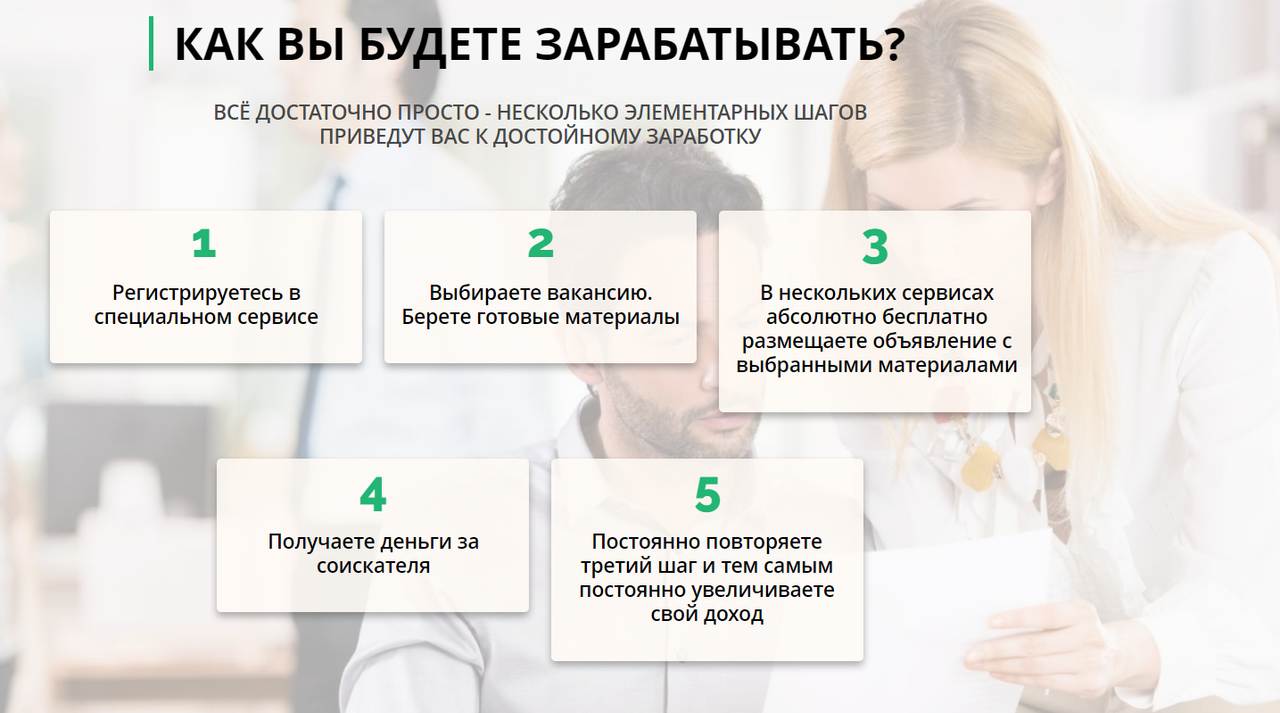 КАК ВЫ БУДЕТЕ ЗАРАБАТЫВАТЬ?

ВСЁ ДОСТАТОЧНО ПРОСТО - НЕСКОЛЬКО ЭЛЕМЕНТАРНЫХ ШАГОВ ПРИВЕДУТ ВАС К ДОСТОЙНОМУ ЗАРАБОТКУ

1
Регистрируетесь в специальном сервисе

2
Выбираете вакансию. Берете готовые материалы

3
В нескольких сервисах абсолютно бесплатно размещаете объявление с выбранными материалами

4
Получаете деньги за соискателя

5
Постоянно повторяете третий шаг и тем самым постоянно увеличиваете свой доход